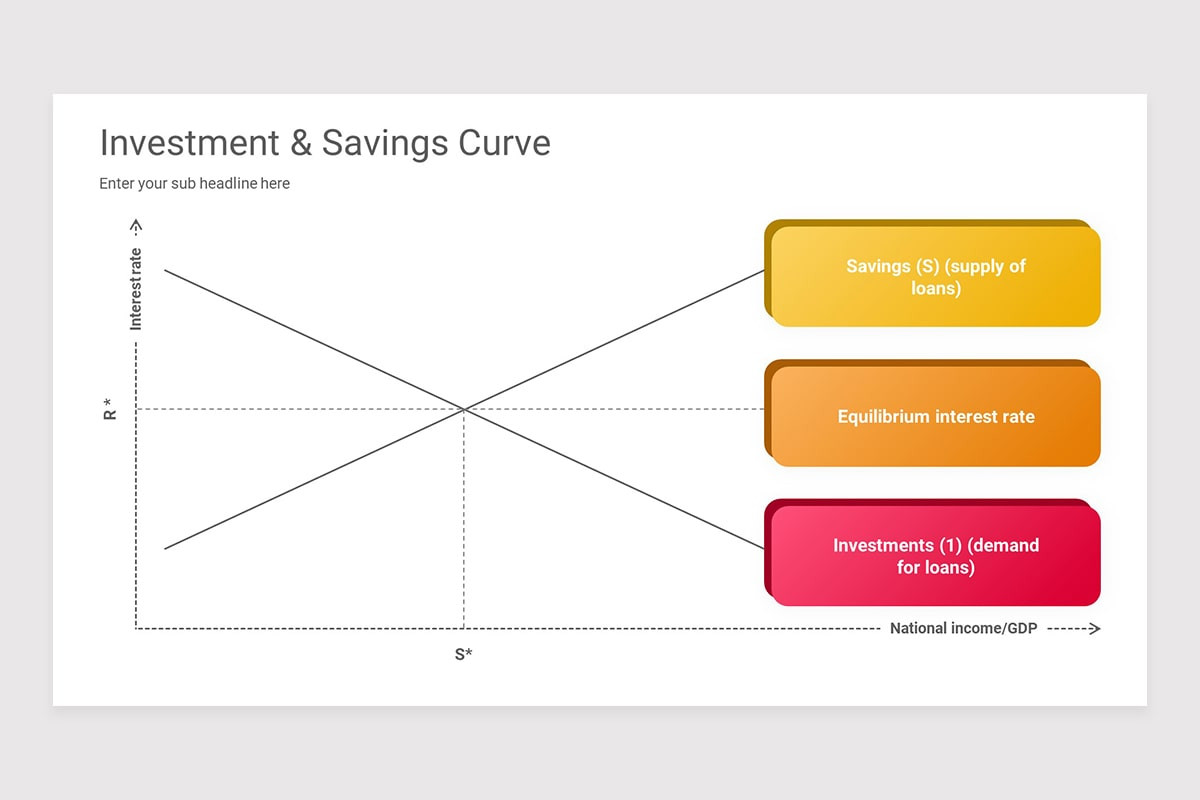 Investment & Savings Curve

Enter your sub headline here

Interest rate

R*

Savings (S) (supply of loans)

Equilibrium interest rate

Investments (1) (demand for loans)

National income/GDP

S*